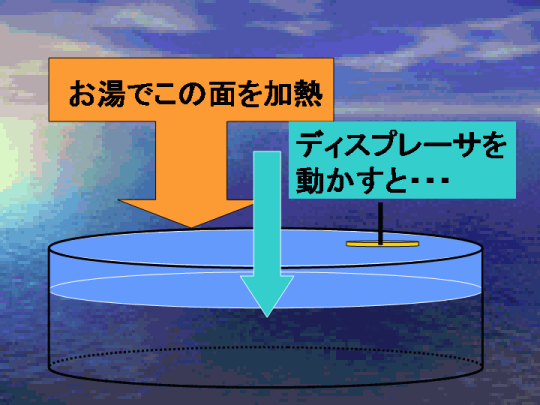 お湯でこの面を加熱

ディスプレーサを動かすと・・・